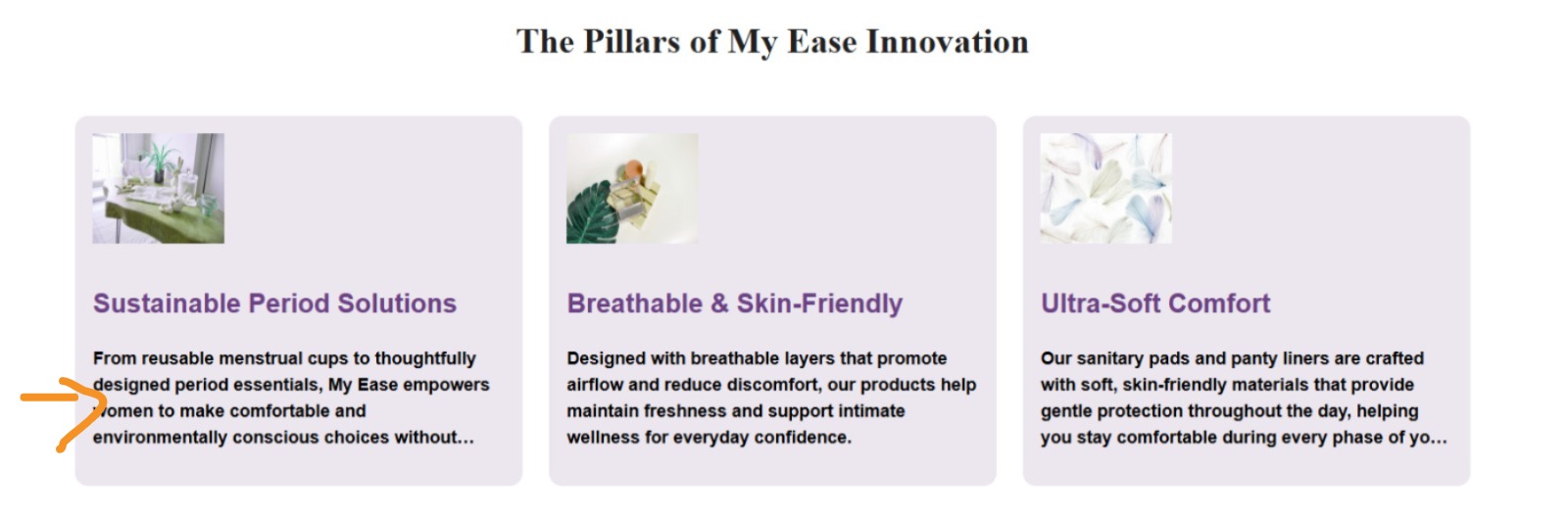 The Pillars of My Ease Innovation

Sustainable Period Solutions

From reusable menstrual cups to thoughtfully designed period essentials, My Ease empowers women to make comfortable and environmentally conscious choices without...

Breathable & Skin-Friendly

Designed with breathable layers that promote airflow and reduce discomfort, our products help maintain freshness and support intimate wellness for everyday confidence.

Ultra-Soft Comfort

Our sanitary pads and panty liners are crafted with soft, skin-friendly materials that provide gentle protection throughout the day, helping you stay comfortable during every phase of yo...